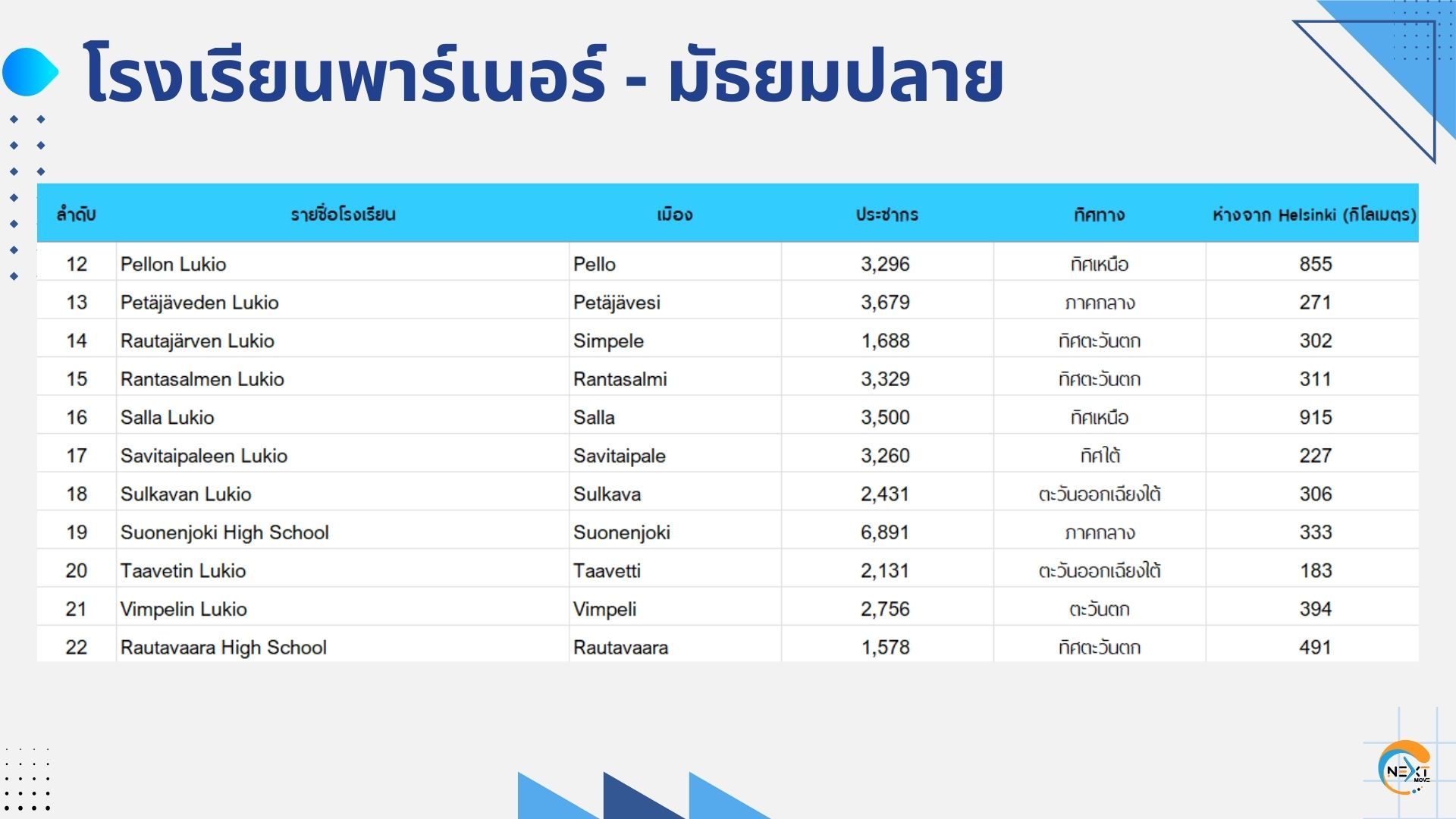 โรงเรียนพาร์เนอร์ - มัธยมปลาย

| ลำดับ | รายชื่อโรงเรียน | เมือง | ประชากร | ทิศทาง | ห่างจาก Helsinki (กิโลเมตร) |
|---|---|---|---|---|---|
| 12 | Pellon Lukio | Pello | 3,296 | ทิศเหนือ | 855 |
| 13 | Petäjäveden Lukio | Petäjävesi | 3,679 | ภาคกลาง | 271 |
| 14 | Rautajärven Lukio | Simpele | 1,688 | ทิศตะวันตก | 302 |
| 15 | Rantasalmen Lukio | Rantasalmi | 3,329 | ทิศตะวันตก | 311 |
| 16 | Salla Lukio | Salla | 3,500 | ทิศเหนือ | 915 |
| 17 | Savitaipaleen Lukio | Savitaipale | 3,260 | ทิศใต้ | 227 |
| 18 | Sulkavan Lukio | Sulkava | 2,431 | ตะวันออกเฉียงใต้ | 306 |
| 19 | Suonenjoki High School | Suonenjoki | 6,891 | ภาคกลาง | 333 |
| 20 | Taavetin Lukio | Taavetti | 2,131 | ตะวันออกเฉียงใต้ | 183 |
| 21 | Vimpelin Lukio | Vimpeli | 2,756 | ตะวันตก | 394 |
| 22 | Rautavaara High School | Rautavaara | 1,578 | ทิศตะวันตก | 491 |

NEXT MOVE